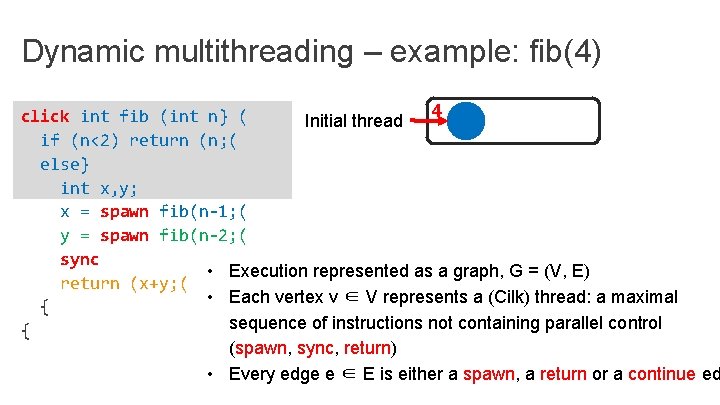 Dynamic multithreading – example: fib(4)

click int fib (int n} (
if (n<2) return (n;(
else}
int x,y;
x = spawn fib(n-1;(
y = spawn fib(n-2;(
sync
return (x+y;(
{
{

Initial thread

4

• Execution represented as a graph, G = (V, E)
• Each vertex v ∈ V represents a (Cilk) thread: a maximal sequence of instructions not containing parallel control (spawn, sync, return)
• Every edge e ∈ E is either a spawn, a return or a continue ed